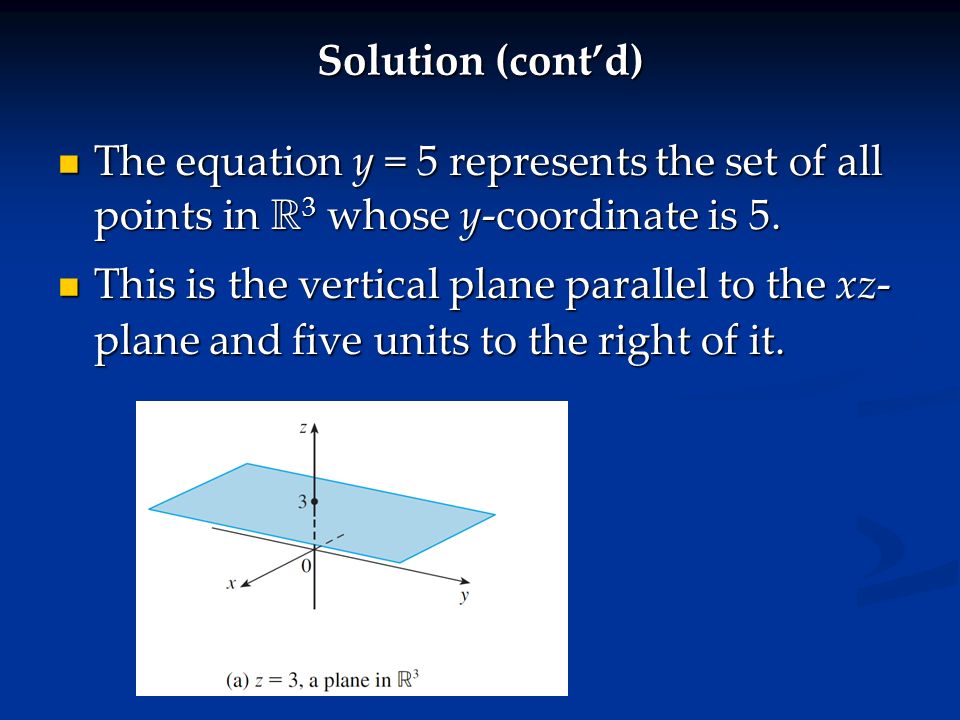 Solution (cont'd)

The equation $y = 5$ represents the set of all points in $\mathbb{R}^3$ whose $y$-coordinate is 5.

This is the vertical plane parallel to the $xz$-plane and five units to the right of it.

$z$

3

0

$x$

$y$

(a) $z = 3$, a plane in $\mathbb{R}^3$